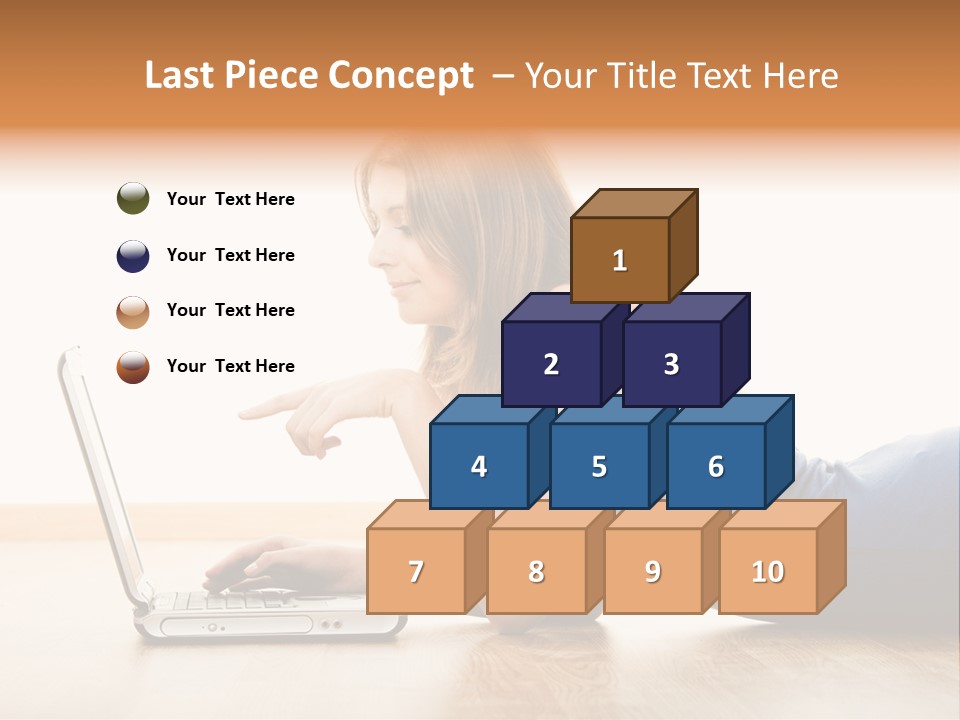 Last Piece Concept – Your Title Text Here

Your Text Here

Your Text Here

Your Text Here

Your Text Here

1

2

3

4

5

6

7

8

9

10